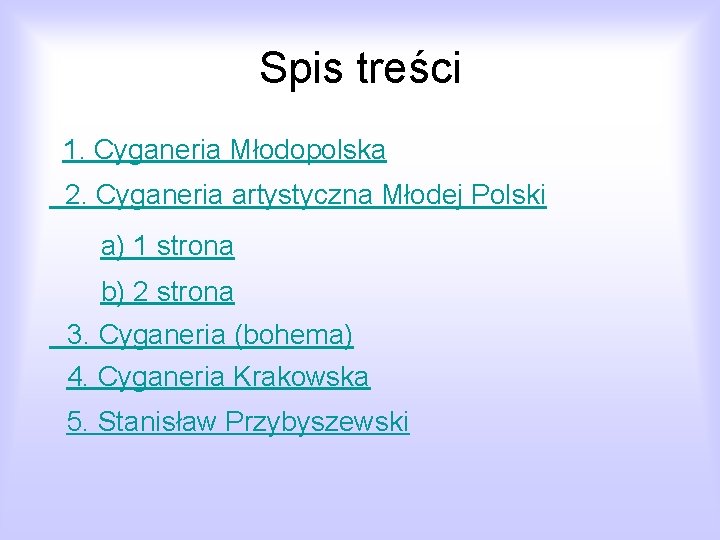 Spis treści

1. Cyganeria Młodopolska

2. Cyganeria artystyczna Młodej Polski

a) 1 strona

b) 2 strona

3. Cyganeria (bohema)

4. Cyganeria Krakowska

5. Stanisław Przybyszewski